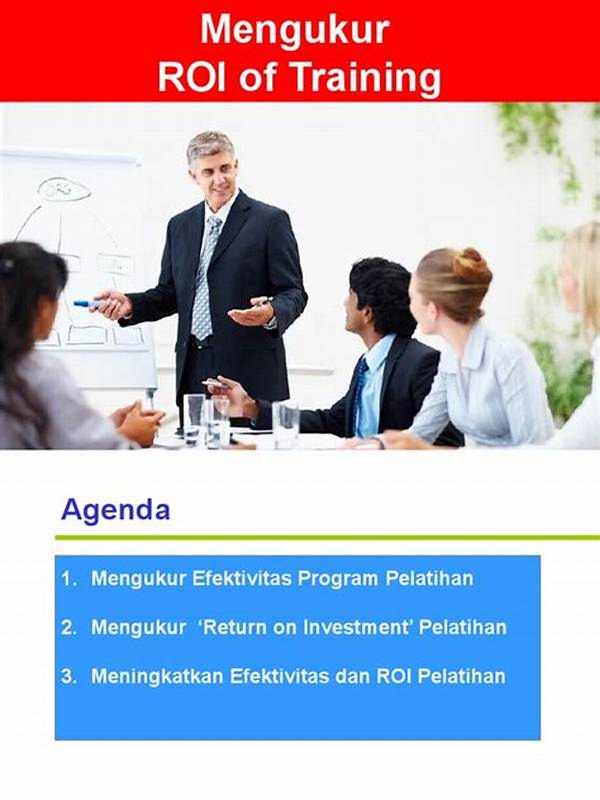 Mengukur
ROI of Training

Agenda

1. Mengukur Efektivitas Program Pelatihan

2. Mengukur 'Return on Investment' Pelatihan

3. Meningkatkan Efektivitas dan ROI Pelatihan